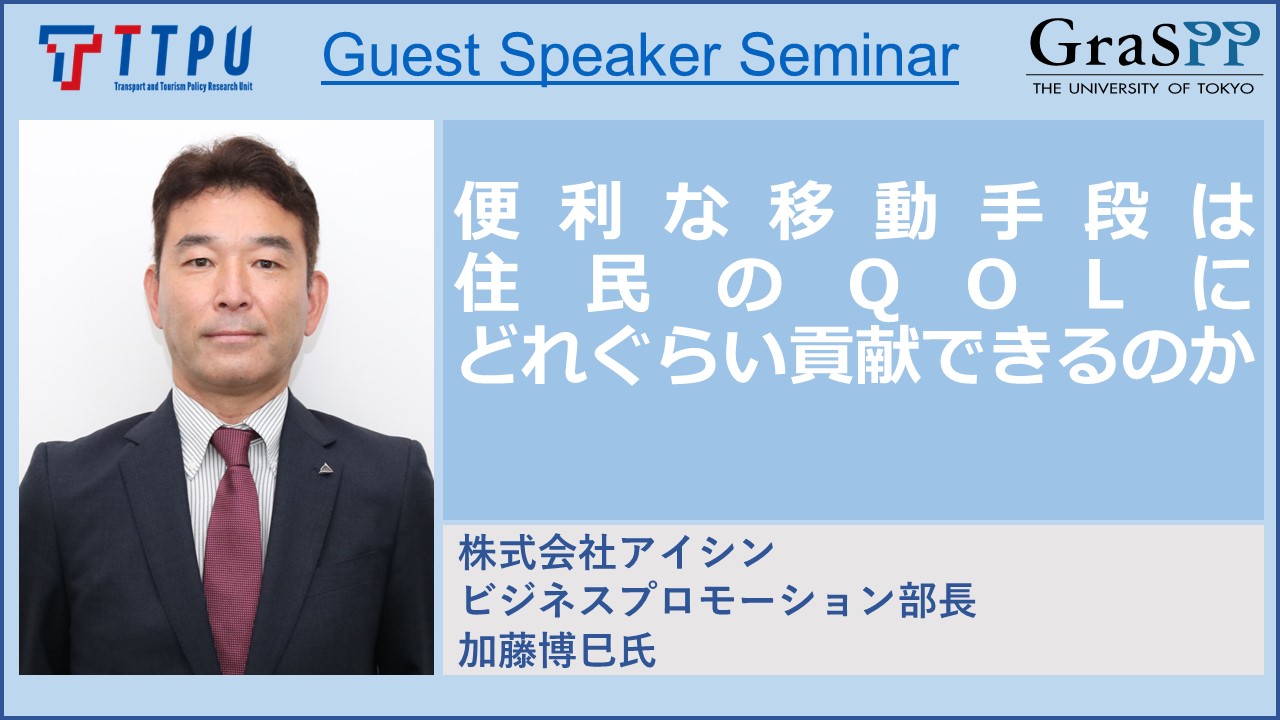 TTPU
Transport and Tourism Policy Research Unit

Guest Speaker Seminar

GraSPP
THE UNIVERSITY OF TOKYO

便利な移動手段は住民のQOLにどれぐらい貢献できるのか

株式会社アイシン
ビジネスプロモーション部長
加藤博巳氏